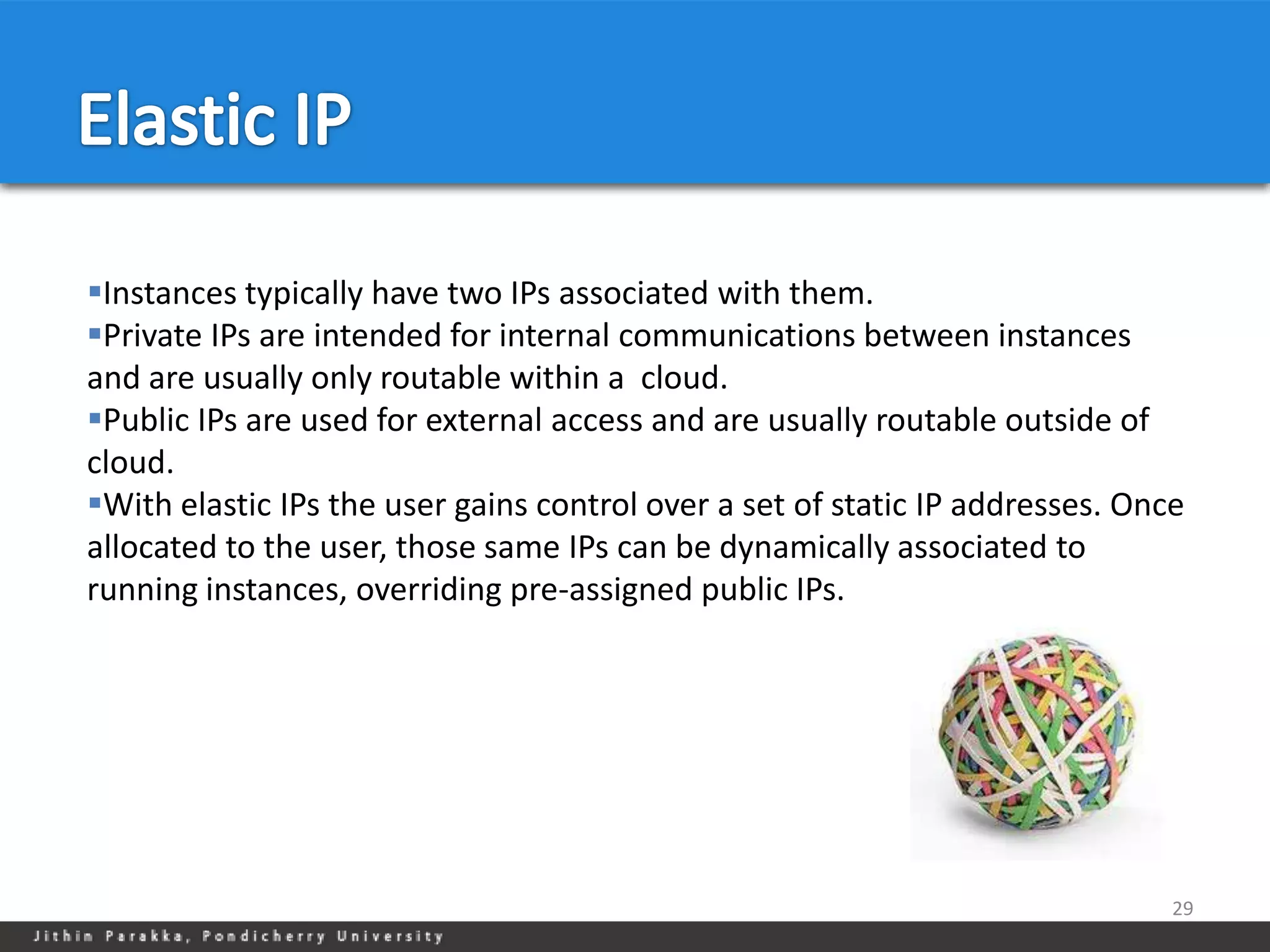 Elastic IP

▪Instances typically have two IPs associated with them.
▪Private IPs are intended for internal communications between instances and are usually only routable within a cloud.
▪Public IPs are used for external access and are usually routable outside of cloud.
▪With elastic IPs the user gains control over a set of static IP addresses. Once allocated to the user, those same IPs can be dynamically associated to running instances, overriding pre-assigned public IPs.

29

Jithin Parakka, Pondicherry University